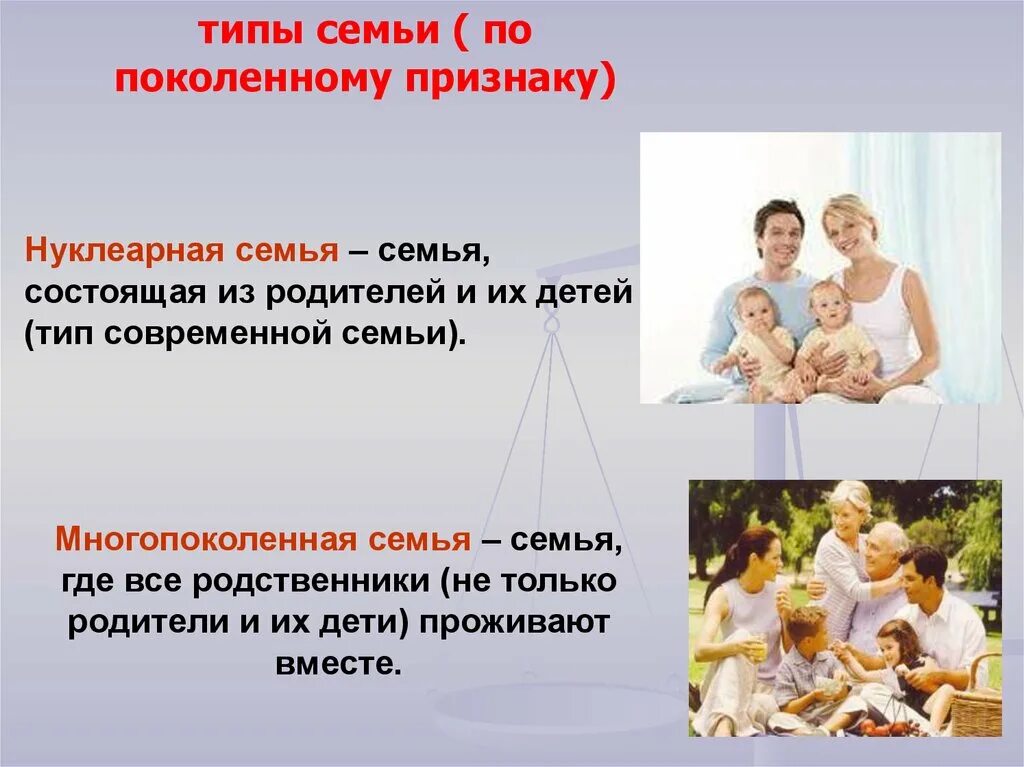 типы семьи ( по поколенному признаку)

Нуклеарная семья – семья, состоящая из родителей и их детей (тип современной семьи).

Многопоколенная семья – семья, где все родственники (не только родители и их дети) проживают вместе.